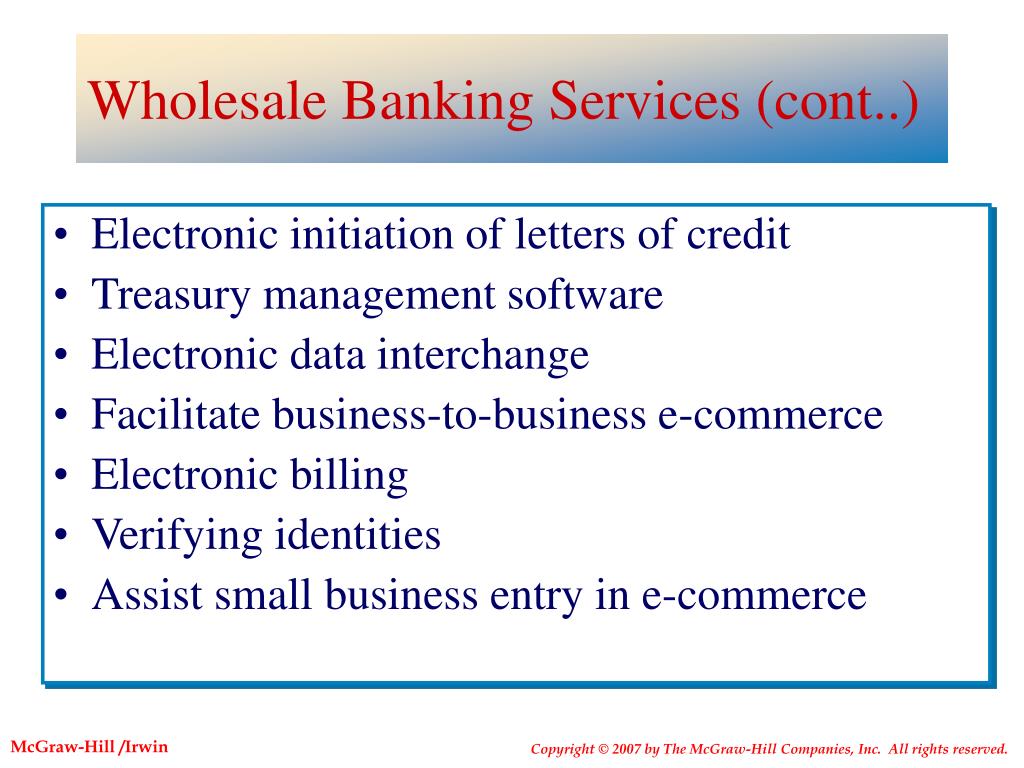 Wholesale Banking Services (cont..)

• Electronic initiation of letters of credit
• Treasury management software
• Electronic data interchange
• Facilitate business-to-business e-commerce
• Electronic billing
• Verifying identities
• Assist small business entry in e-commerce

McGraw-Hill /Irwin

Copyright © 2007 by The McGraw-Hill Companies, Inc. All rights reserved.